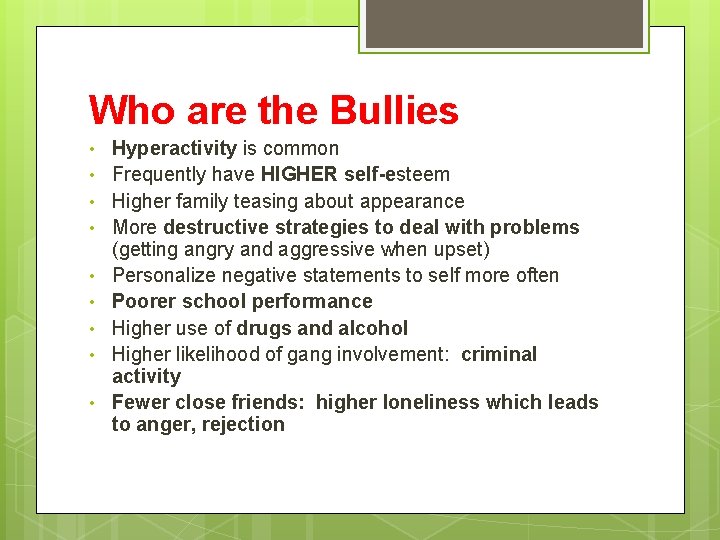 Who are the Bullies

• Hyperactivity is common
• Frequently have HIGHER self-esteem
• Higher family teasing about appearance
• More destructive strategies to deal with problems (getting angry and aggressive when upset)
• Personalize negative statements to self more often
• Poorer school performance
• Higher use of drugs and alcohol
• Higher likelihood of gang involvement: criminal activity
• Fewer close friends: higher loneliness which leads to anger, rejection